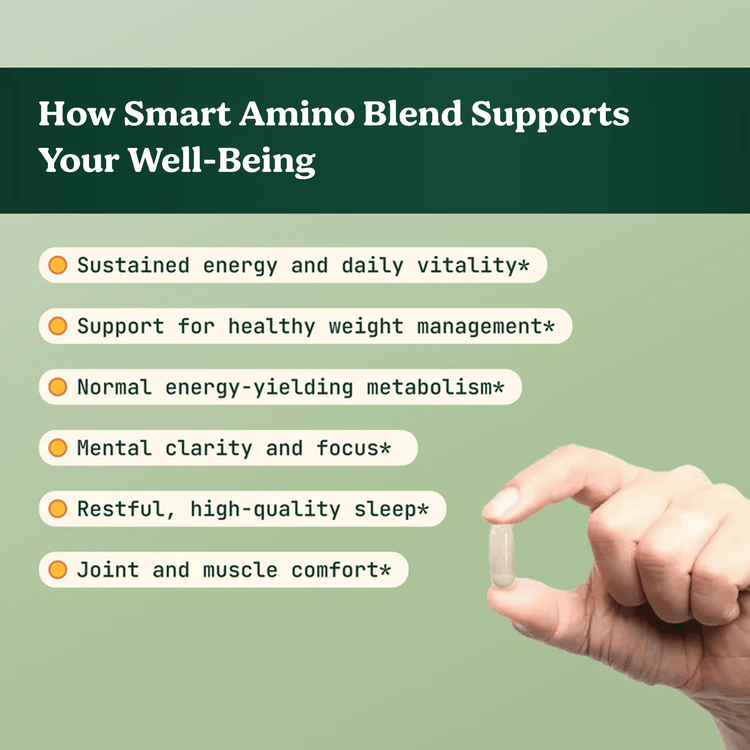 How Smart Amino Blend Supports Your Well-Being

Sustained energy and daily vitality*

Support for healthy weight management*

Normal energy-yielding metabolism*

Mental clarity and focus*

Restful, high-quality sleep*

Joint and muscle comfort*